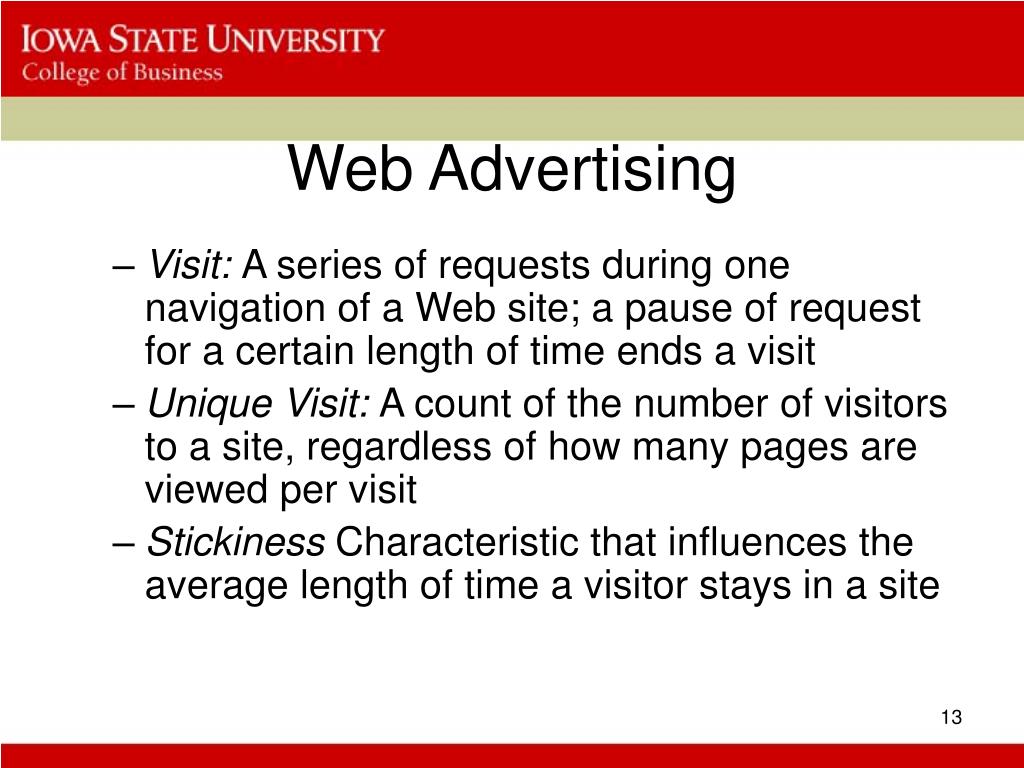 IOWA STATE UNIVERSITY
College of Business

Web Advertising

– Visit: A series of requests during one navigation of a Web site; a pause of request for a certain length of time ends a visit

– Unique Visit: A count of the number of visitors to a site, regardless of how many pages are viewed per visit

– Stickiness Characteristic that influences the average length of time a visitor stays in a site

13